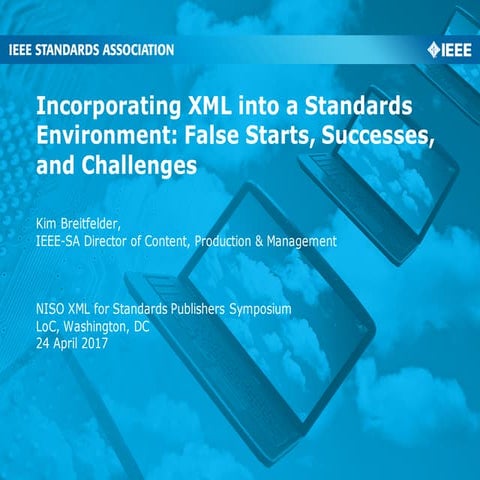 IEEE STANDARDS ASSOCIATION

IEEE

Incorporating XML into a Standards Environment: False Starts, Successes, and Challenges

Kim Breitfelder,
IEEE-SA Director of Content, Production & Management

NISO XML for Standards Publishers Symposium
LoC, Washington, DC
24 April 2017